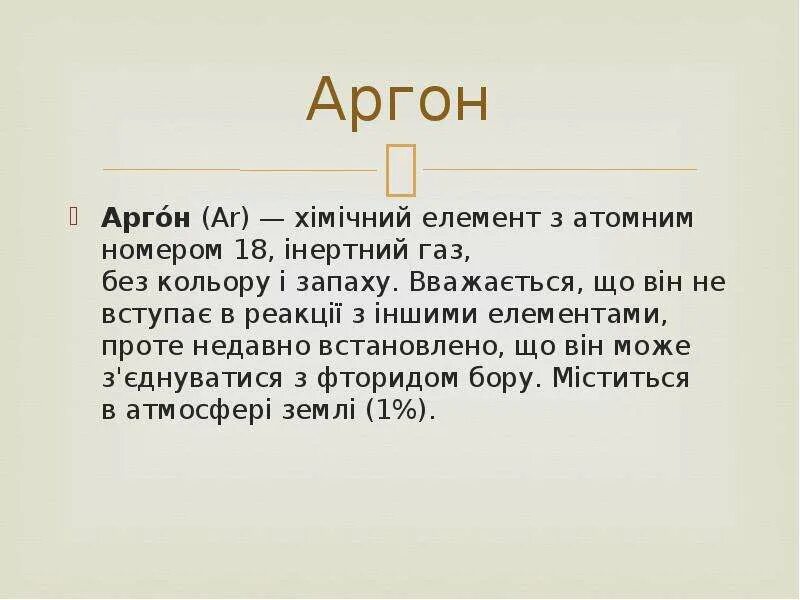 Аргон

Арго́н (Ar) — хімічний елемент з атомним номером 18, інертний газ, без кольору і запаху. Вважається, що він не вступає в реакції з іншими елементами, проте недавно встановлено, що він може з'єднуватися з фторидом бору. Міститься в атмосфері землі (1%).